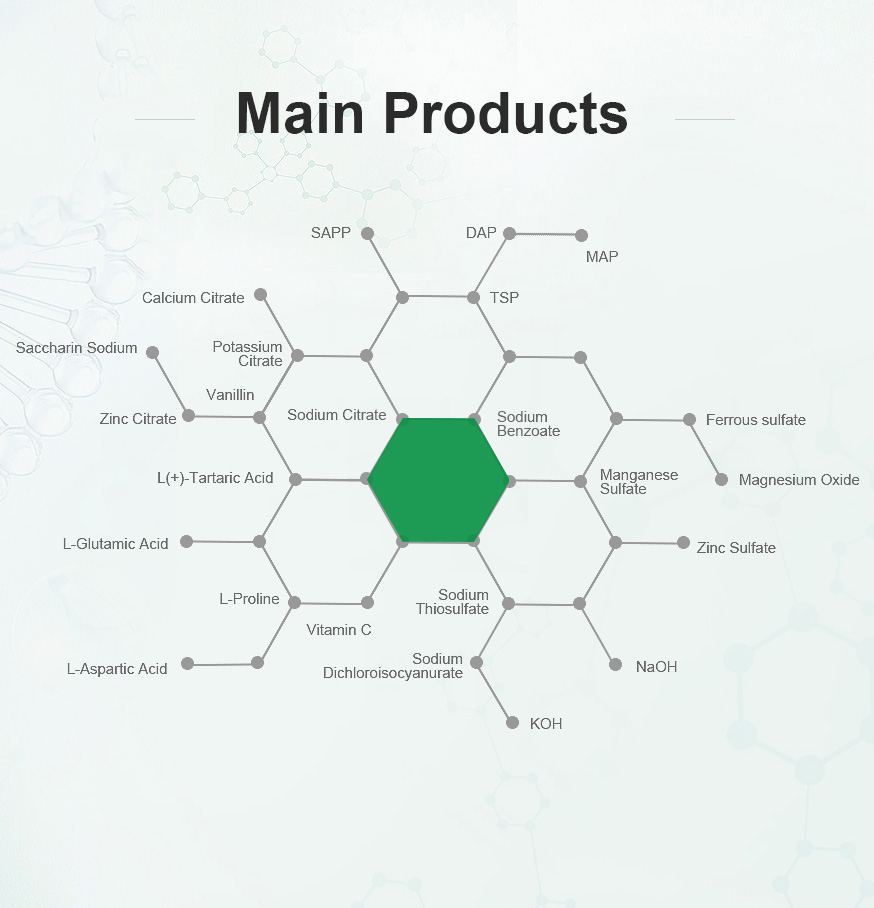 Main Products

SAPP

DAP

MAP

Calcium Citrate

TSP

Saccharin Sodium

Potassium Citrate

Vanillin

Zinc Citrate

Sodium Citrate

Sodium Benzoate

Ferrous sulfate

L(+)-Tartaric Acid

Manganese Sulfate

Magnesium Oxide

L-Glutamic Acid

Zinc Sulfate

L-Proline

Sodium Thiosulfate

Vitamin C

L-Aspartic Acid

Sodium Dichloroisocyanurate

NaOH

KOH